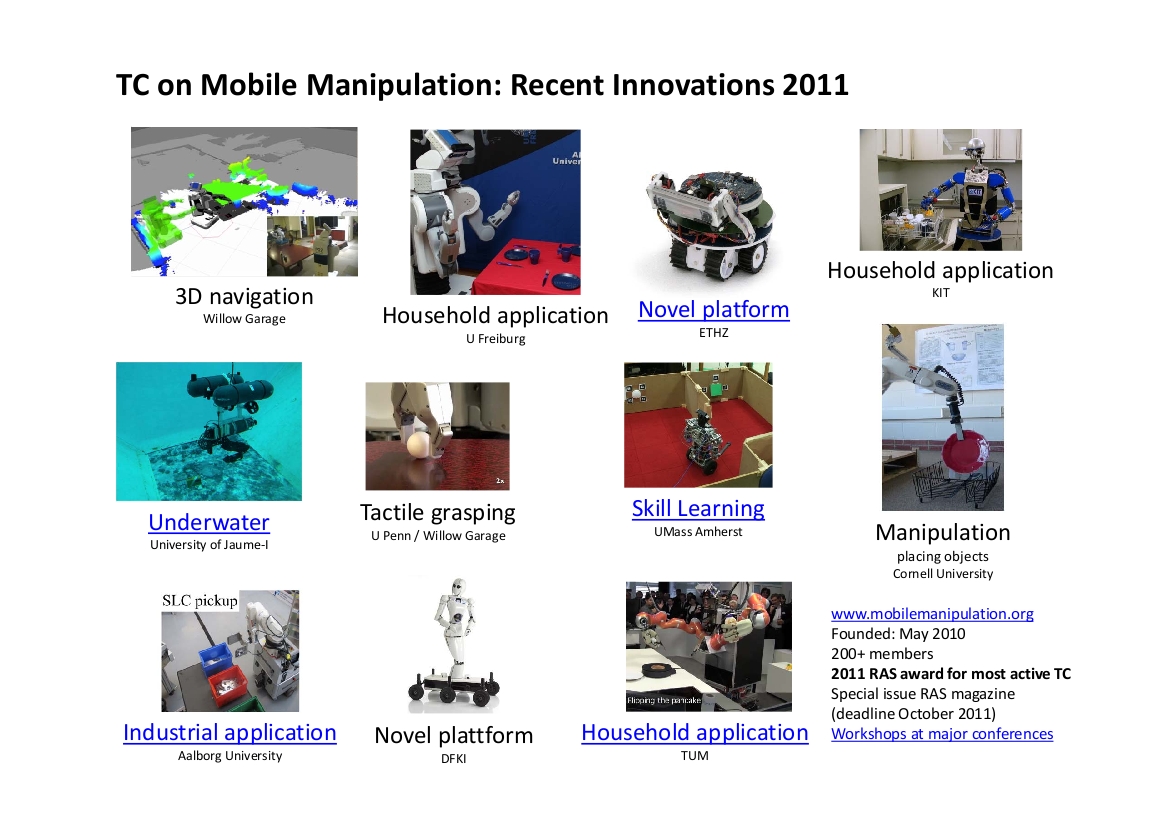 TC on Mobile Manipulation: Recent Innovations 2011

3D navigation
Willow Garage

Household application
U Freiburg

Novel platform
ETHZ

Household application
KIT

Underwater
University of Jaume-I

2x

Tactile grasping
U Penn / Willow Garage

Skill Learning
UMass Amherst

Manipulation
placing objects
Cornell University

SLC pickup

Industrial application
Aalborg University

Novel plattform
DFKI

Flipping the pancake

Household application
TUM

www.mobilemanipulation.org
Founded: May 2010
200+ members
2011 RAS award for most active TC
Special issue RAS magazine
(deadline October 2011)
Workshops at major conferences